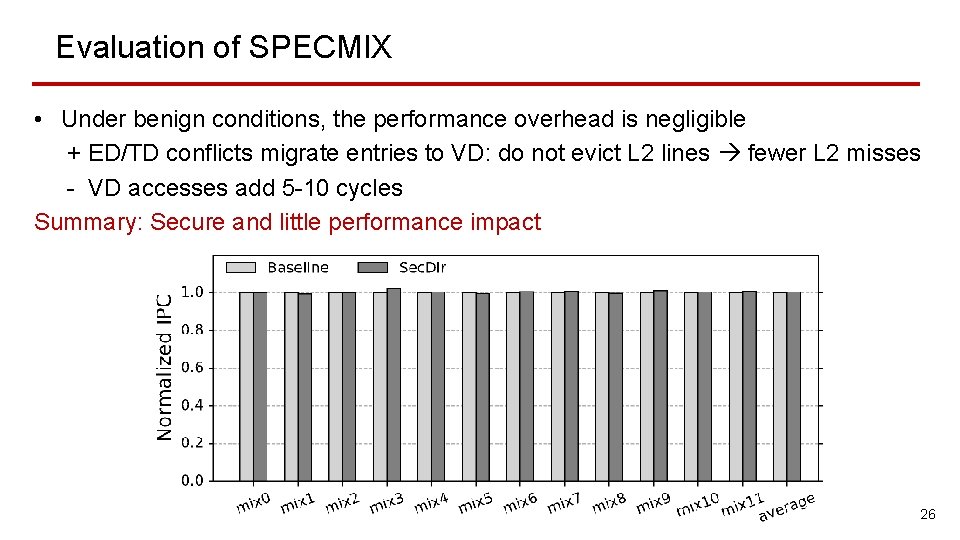 Evaluation of SPECMIX

• Under benign conditions, the performance overhead is negligible
+ ED/TD conflicts migrate entries to VD: do not evict L2 lines → fewer L2 misses
- VD accesses add 5-10 cycles

Summary: Secure and little performance impact

Baseline
SecDir

Normalized IPC

1.0
0.8
0.6
0.4
0.2
0.0

mix0 mix1 mix2 mix3 mix4 mix5 mix6 mix7 mix8 mix9 mix10 mix11 average

26